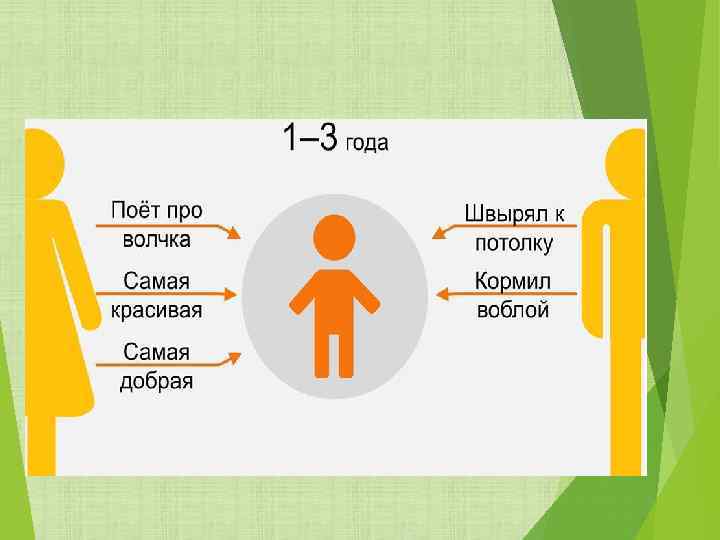 1–3 года

Поёт про волчка

Самая красивая

Самая добрая

Швырял к потолку

Кормил воблой